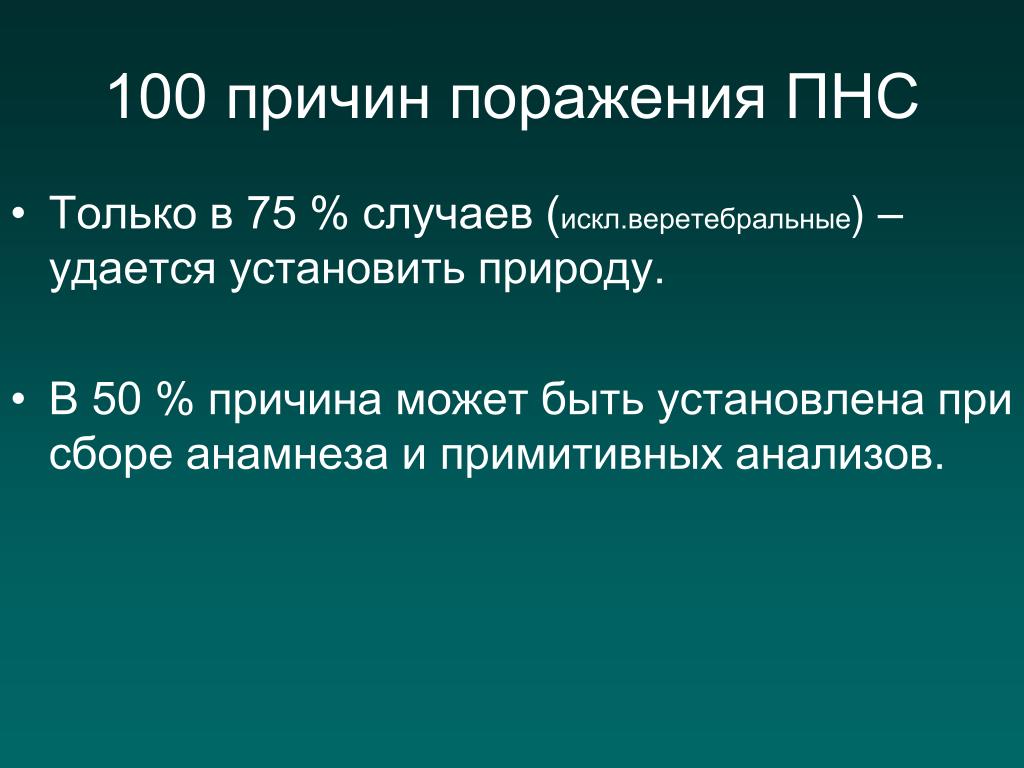 100 причин поражения ПНС

• Только в 75 % случаев (искл.веретебральные) – удается установить природу.

• В 50 % причина может быть установлена при сборе анамнеза и примитивных анализов.